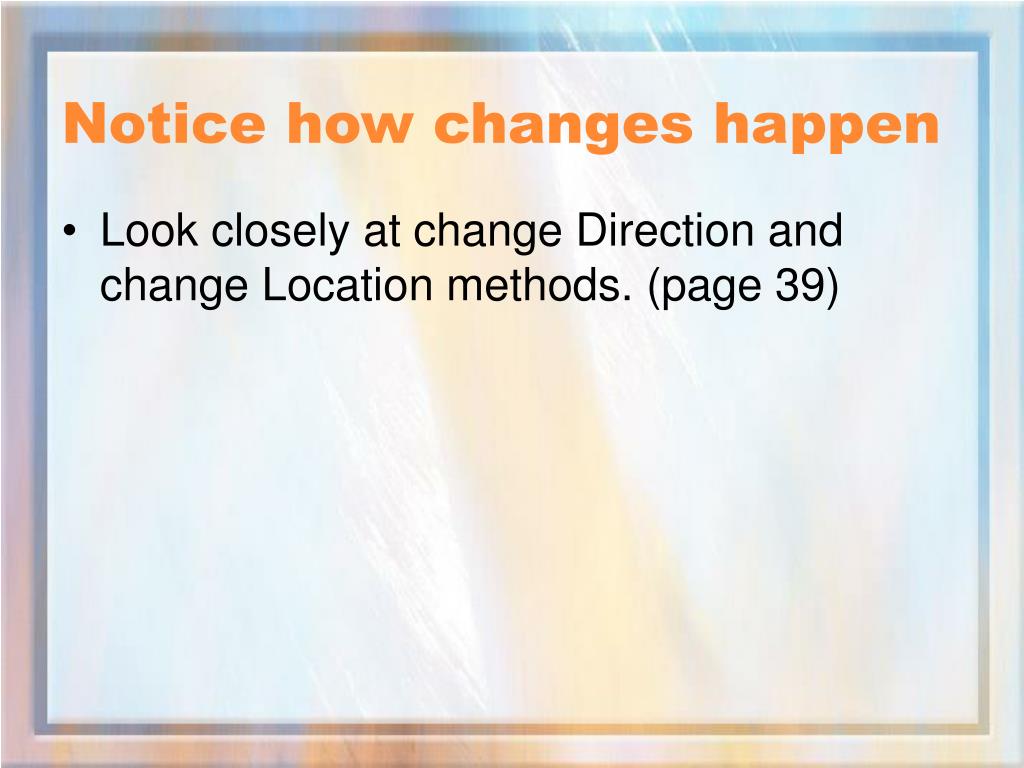 Notice how changes happen

• Look closely at change Direction and change Location methods. (page 39)